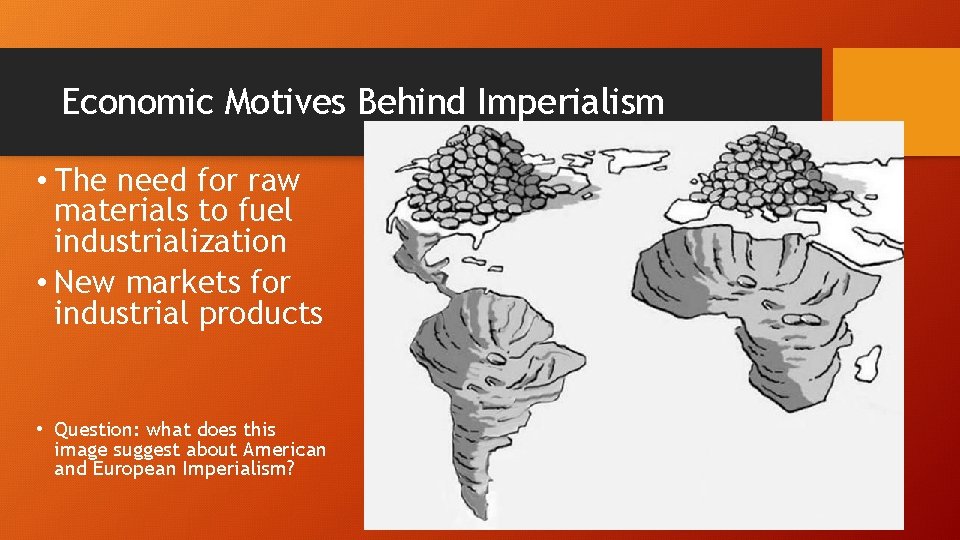 Economic Motives Behind Imperialism

• The need for raw materials to fuel industrialization

• New markets for industrial products

• Question: what does this image suggest about American and European Imperialism?